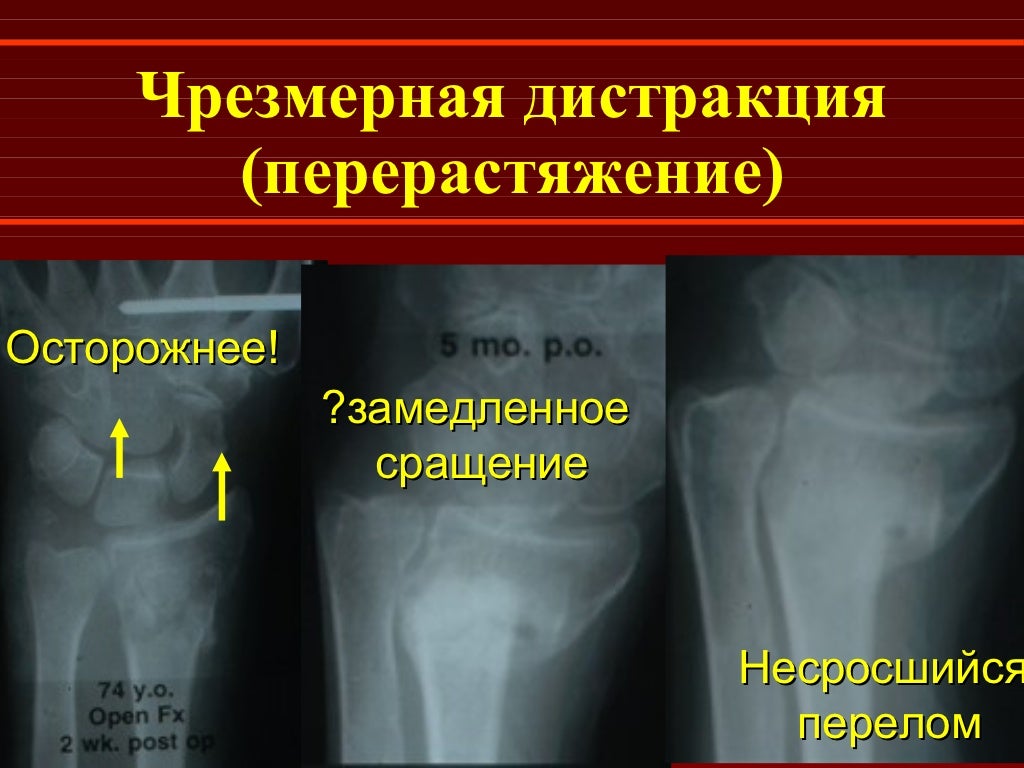 Чрезмерная дистракция (перерастяжение)

Осторожнее!

74 y.o.
Open Fx
2 wk. post op

5 mo. p.o.

?замедленное сращение

Несросшийся перелом